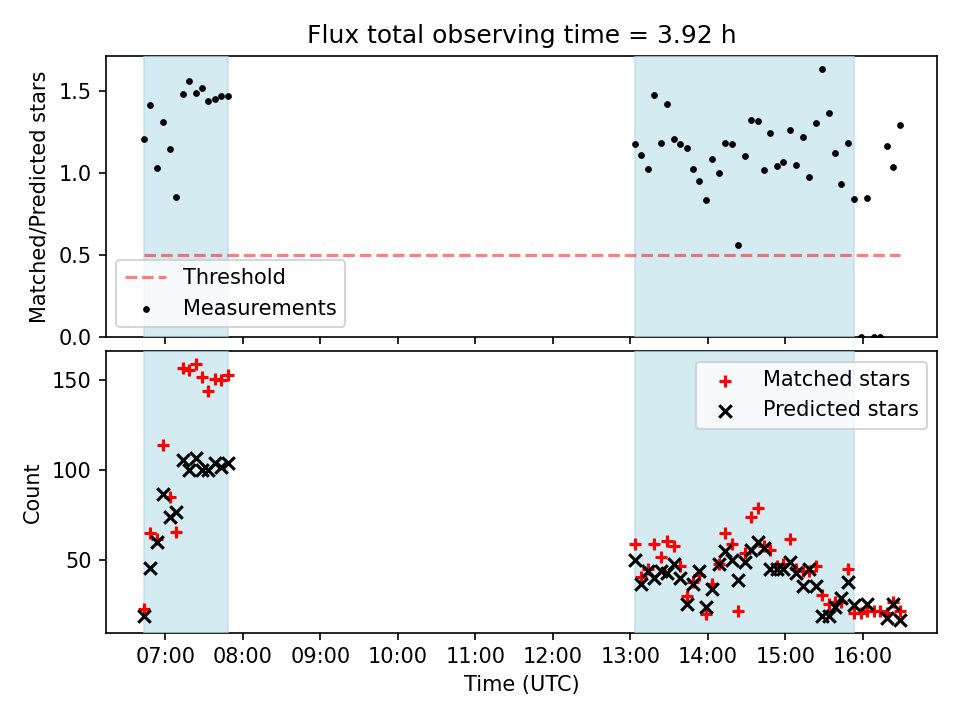 Flux total observing time = 3.92 h

Matched/Predicted stars

1.5
1.0
0.5
0.0

Threshold
Measurements

Count

150
100
50

Matched stars
Predicted stars

07:00 08:00 09:00 10:00 11:00 12:00 13:00 14:00 15:00 16:00

Time (UTC)